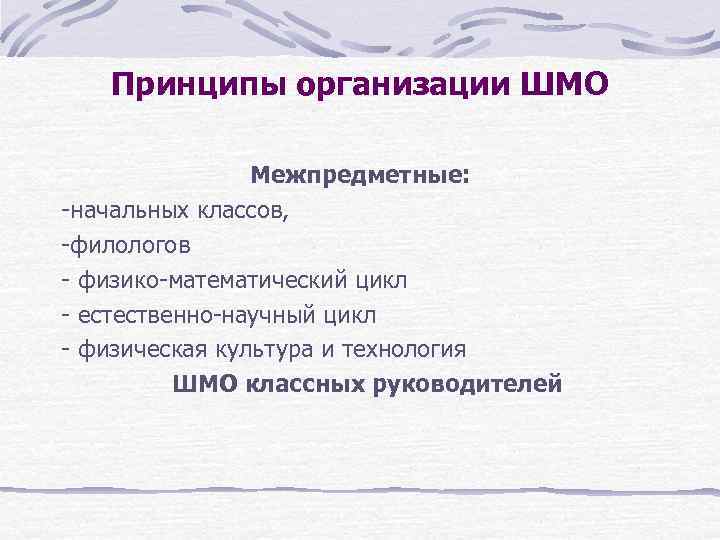 Принципы организации ШМО

Межпредметные:
-начальных классов,
-филологов
- физико-математический цикл
- естественно-научный цикл
- физическая культура и технология
ШМО классных руководителей